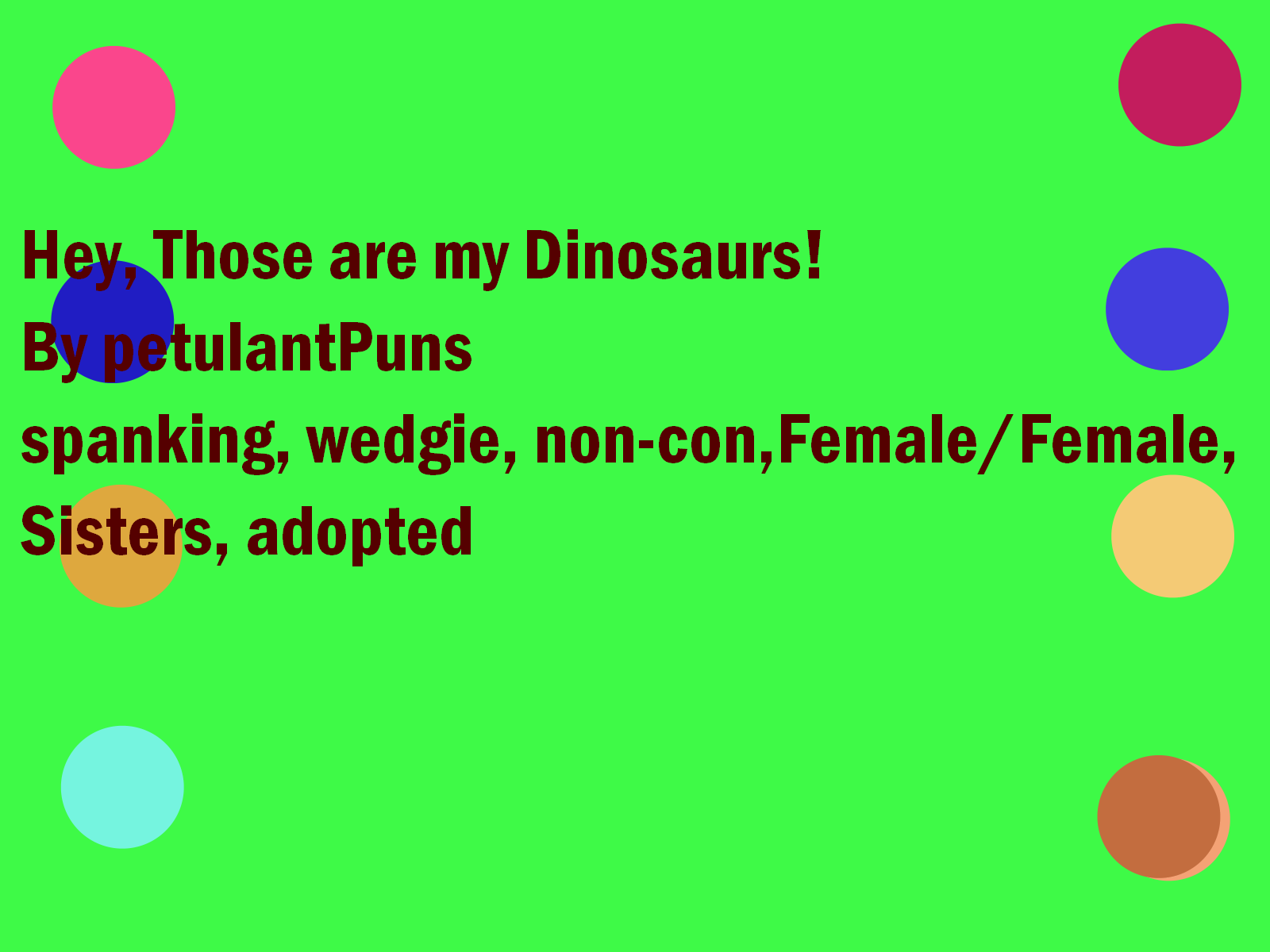 Hey, Those are my Dinosaurs!
By petulantPuns
spanking, wedgie, non-con,Female/Female, Sisters, adopted